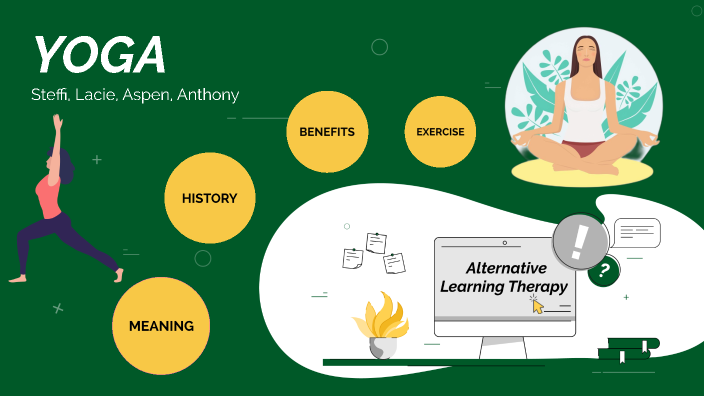 YOGA

Steffi, Lacie, Aspen, Anthony

BENEFITS

EXERCISE

HISTORY

MEANING

Alternative Learning Therapy

!

?